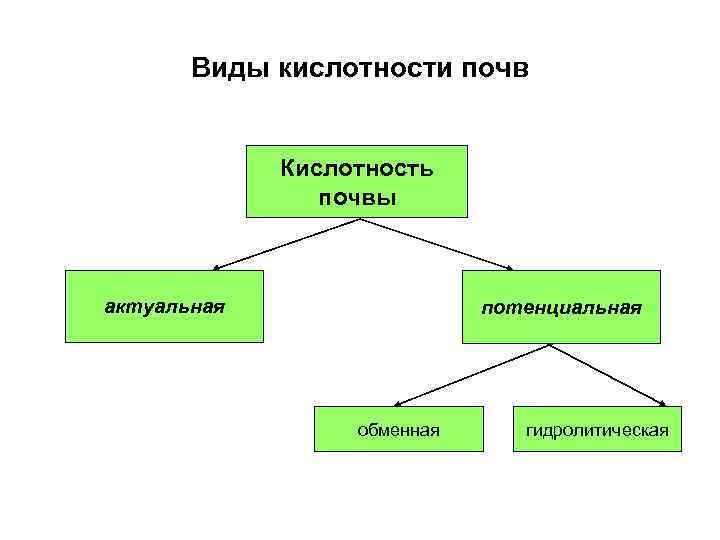 Виды кислотности почв

Кислотность почвы

актуальная

потенциальная

обменная

гидролитическая